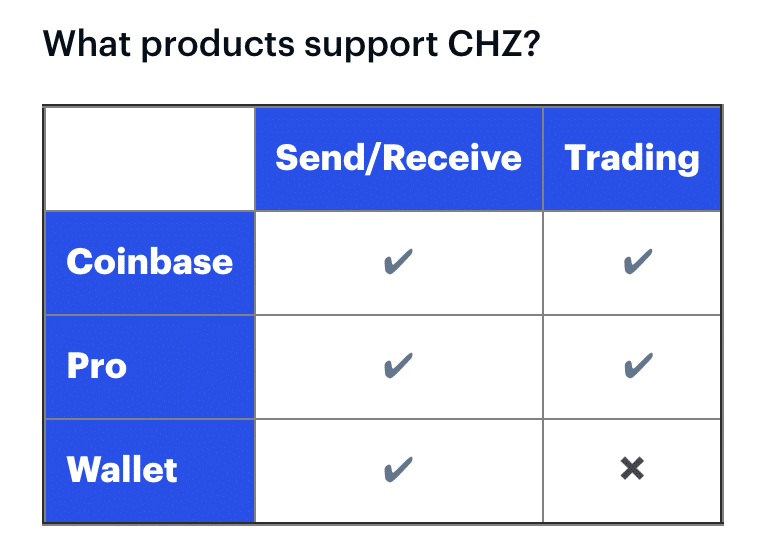 What products support CHZ?

| | Send/Receive | Trading |
|---|---|---|
| Coinbase | ✔ | ✔ |
| Pro | ✔ | ✔ |
| Wallet | ✔ | ✖ |